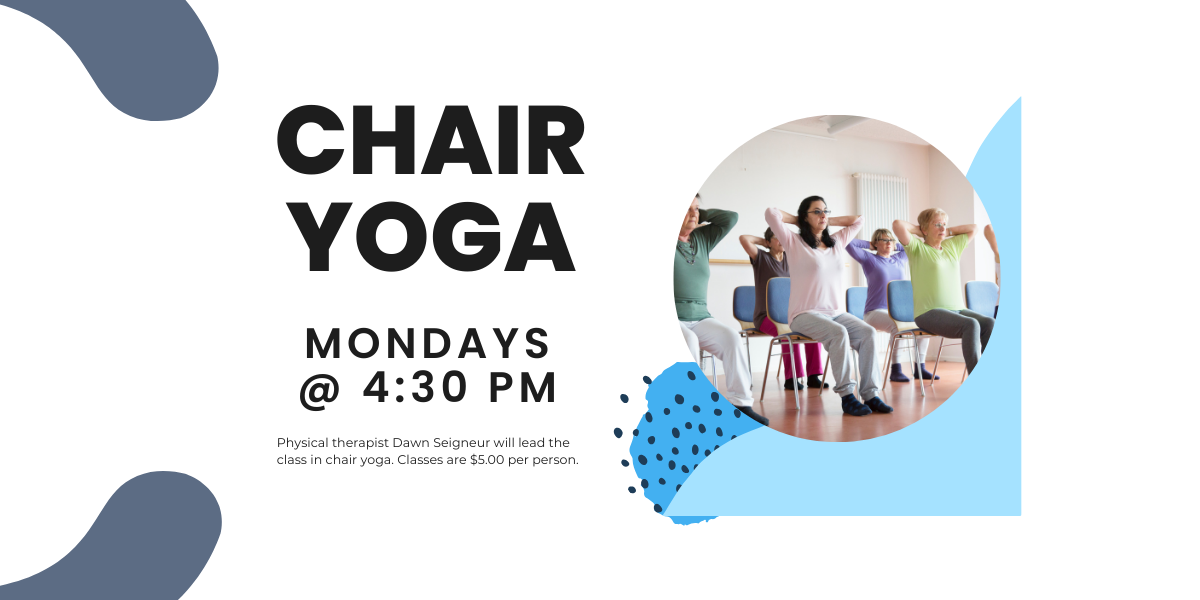 CHAIR YOGA

MONDAYS @ 4:30 PM

Physical therapist Dawn Seigneur will lead the class in chair yoga. Classes are $5.00 per person.